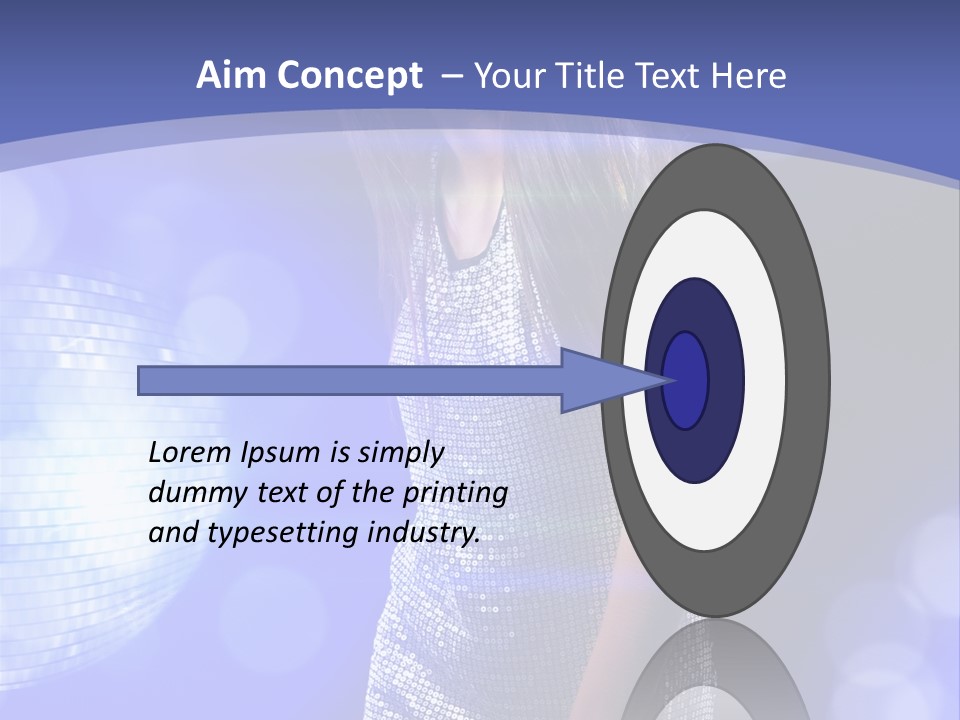 Aim Concept – Your Title Text Here

Lorem Ipsum is simply dummy text of the printing and typesetting industry.